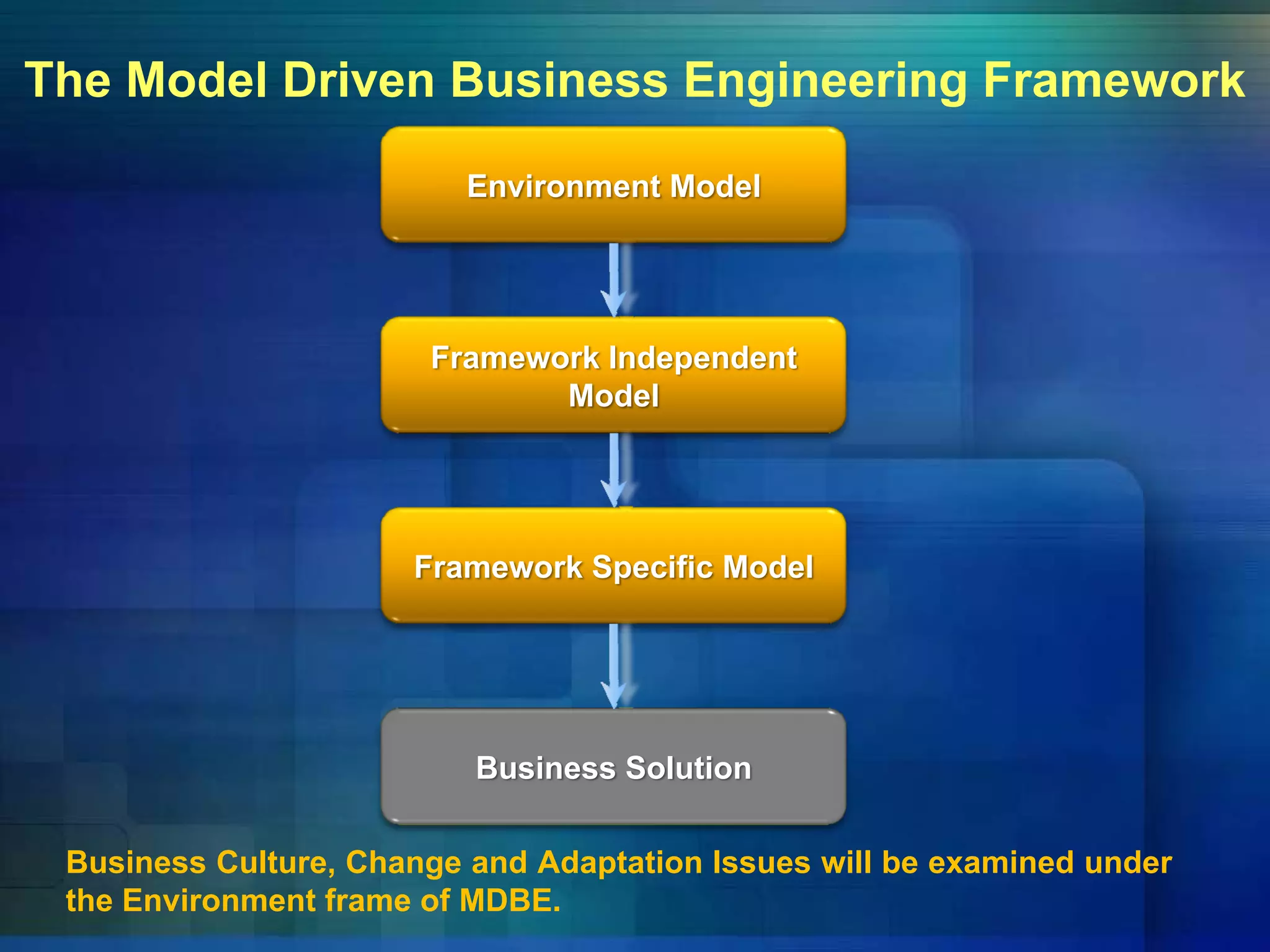 The Model Driven Business Engineering Framework

Environment Model

Framework Independent Model

Framework Specific Model

Business Solution

Business Culture, Change and Adaptation Issues will be examined under the Environment frame of MDBE.